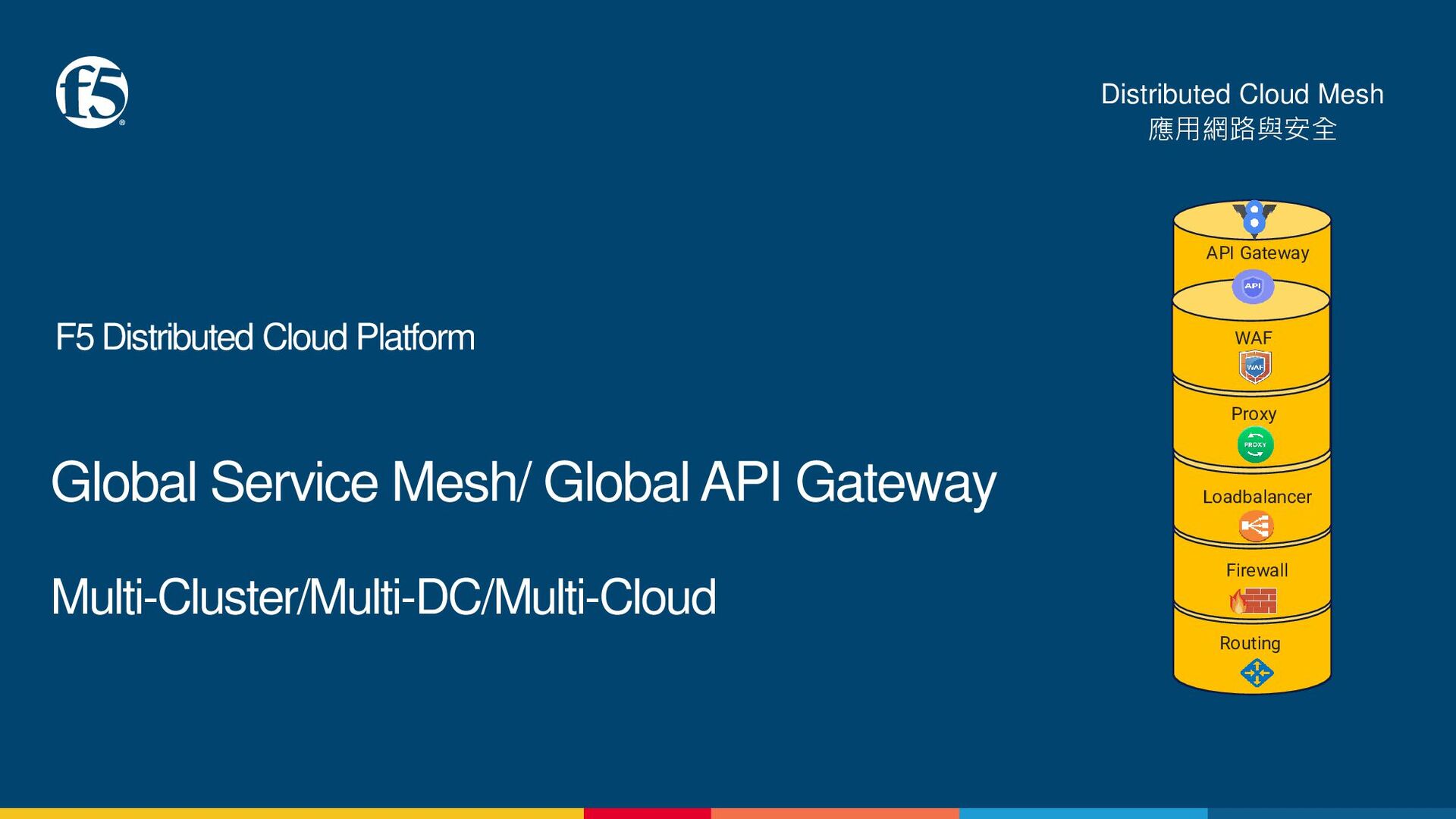 f5

Distributed Cloud Mesh
應用網路與安全

F5 Distributed Cloud Platform

Global Service Mesh/ Global API Gateway

Multi-Cluster/Multi-DC/Multi-Cloud

API Gateway
API
WAF
WAF
Proxy
PROXY
Loadbalancer
Firewall
Routing